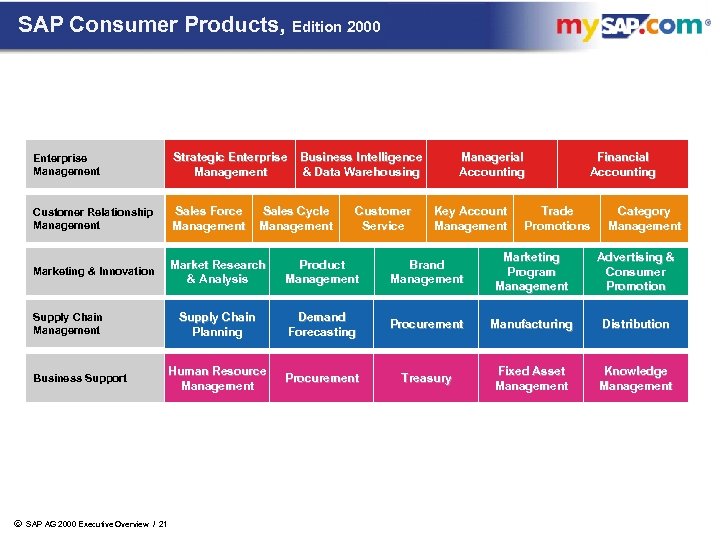 SAP Consumer Products, Edition 2000

mySAP.com®

Enterprise Management
Strategic Enterprise Management
Business Intelligence & Data Warehousing
Managerial Accounting
Financial Accounting

Customer Relationship Management
Sales Force Management
Sales Cycle Management
Customer Service
Key Account Management
Trade Promotions
Category Management

Marketing & Innovation
Market Research & Analysis
Product Management
Brand Management
Marketing Program Management
Advertising & Consumer Promotion

Supply Chain Management
Supply Chain Planning
Demand Forecasting
Procurement
Manufacturing
Distribution

Business Support
Human Resource Management
Procurement
Treasury
Fixed Asset Management
Knowledge Management

© SAP AG 2000 Executive Overview / 21